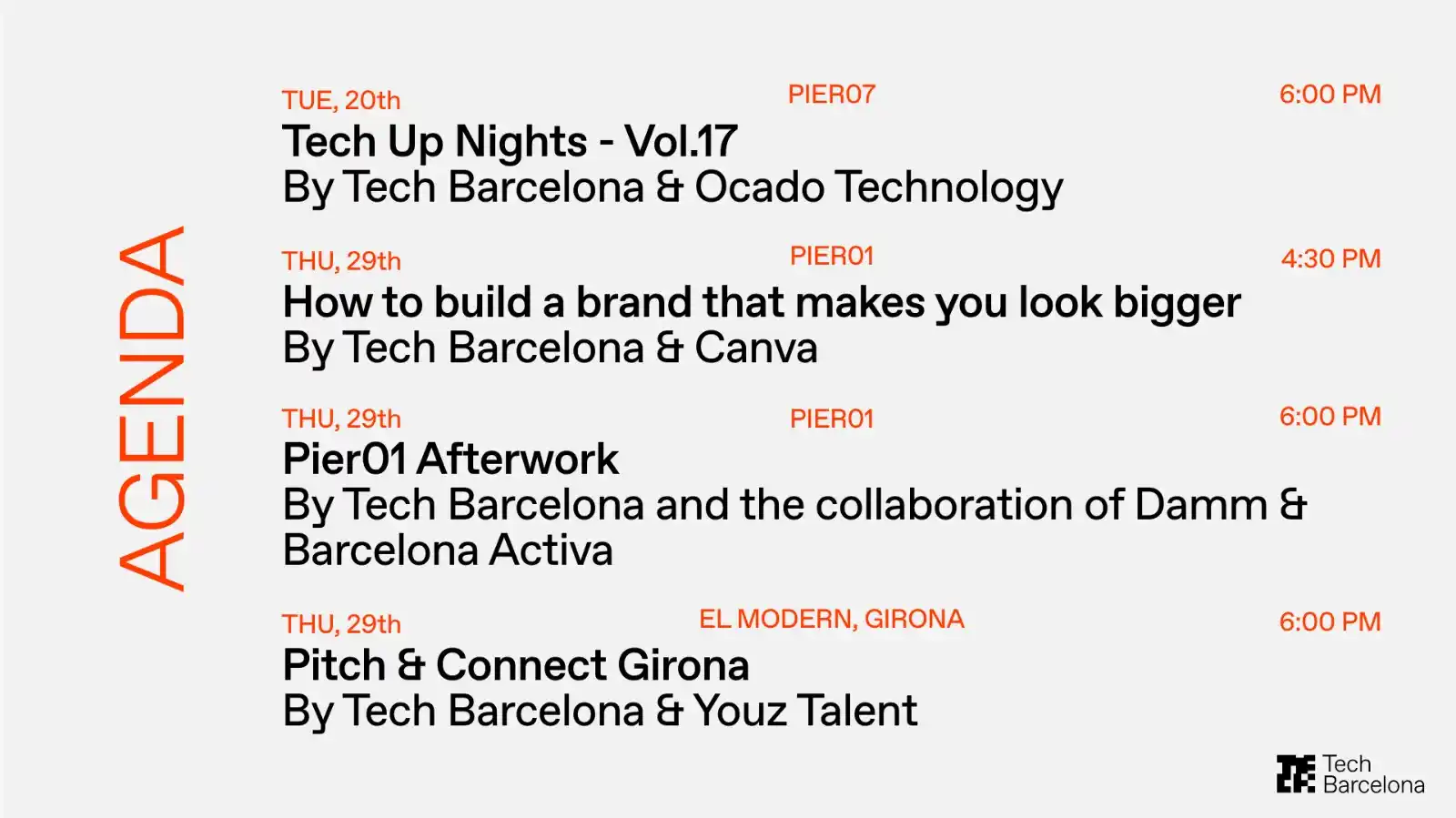 AGENDA

TUE, 20th PIER07 6:00 PM
Tech Up Nights - Vol.17
By Tech Barcelona & Ocado Technology

THU, 29th PIER01 4:30 PM
How to build a brand that makes you look bigger
By Tech Barcelona & Canva

THU, 29th PIER01 6:00 PM
Pier01 Afterwork
By Tech Barcelona and the collaboration of Damm & Barcelona Activa

THU, 29th EL MODERN, GIRONA 6:00 PM
Pitch & Connect Girona
By Tech Barcelona & Youz Talent

Tech Barcelona